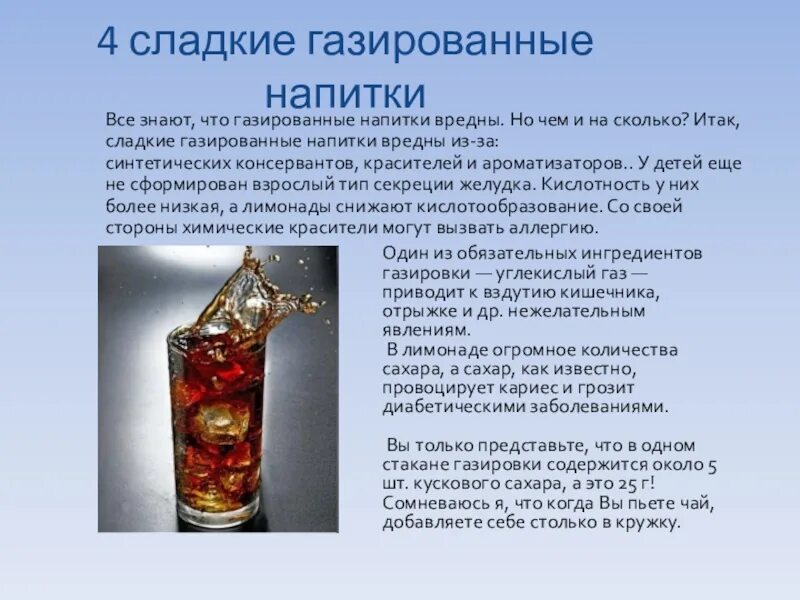 4 сладкие газированные напитки

Все знают, что газированные напитки вредны. Но чем и на сколько? Итак, сладкие газированные напитки вредны из-за: синтетических консервантов, красителей и ароматизаторов.. У детей еще не сформирован взрослый тип секреции желудка. Кислотность у них более низкая, а лимонады снижают кислотообразование. Со своей стороны химические красители могут вызвать аллергию.

Один из обязательных ингредиентов газировки — углекислый газ — приводит к вздутию кишечника, отрыжке и др. нежелательным явлениям.

В лимонаде огромное количества сахара, а сахар, как известно, провоцирует кариес и грозит диабетическими заболеваниями.

Вы только представьте, что в одном стакане газировки содержится около 5 шт. кускового сахара, а это 25 г! Сомневаюсь я, что когда Вы пьете чай, добавляете себе столько в кружку.